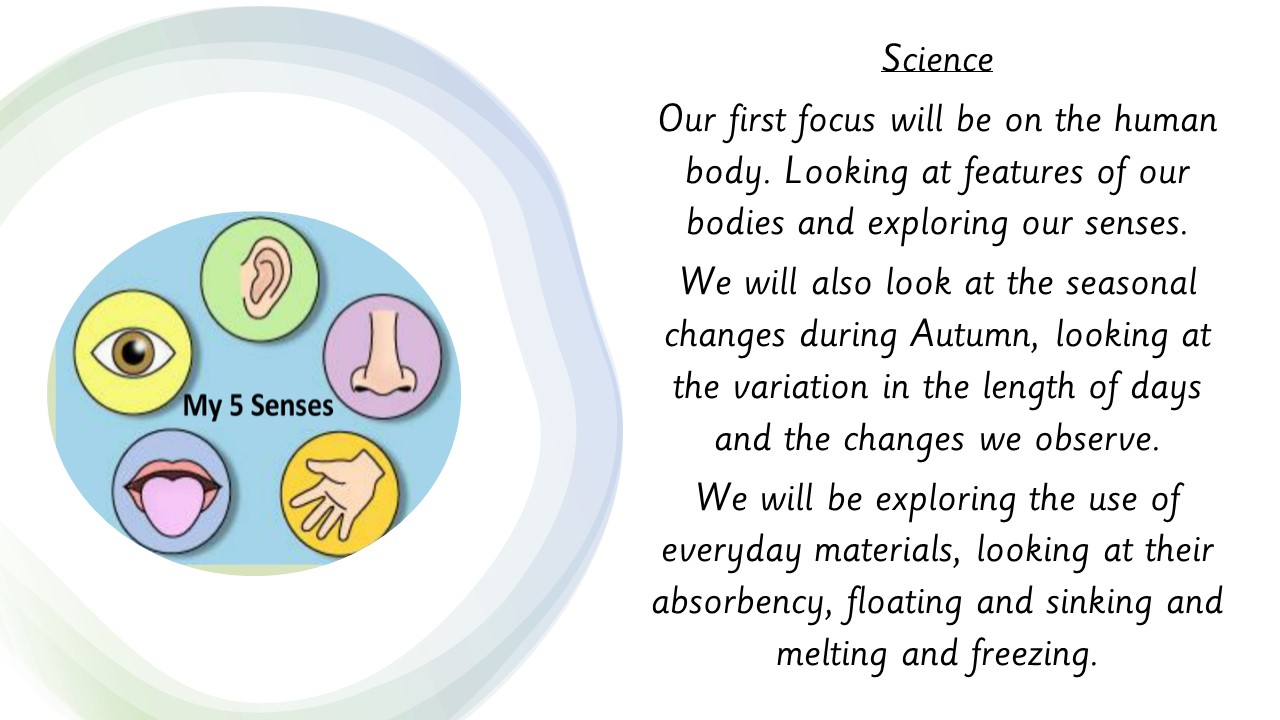 My 5 Senses

Science

Our first focus will be on the human body. Looking at features of our bodies and exploring our senses.

We will also look at the seasonal changes during Autumn, looking at the variation in the length of days and the changes we observe.

We will be exploring the use of everyday materials, looking at their absorbency, floating and sinking and melting and freezing.